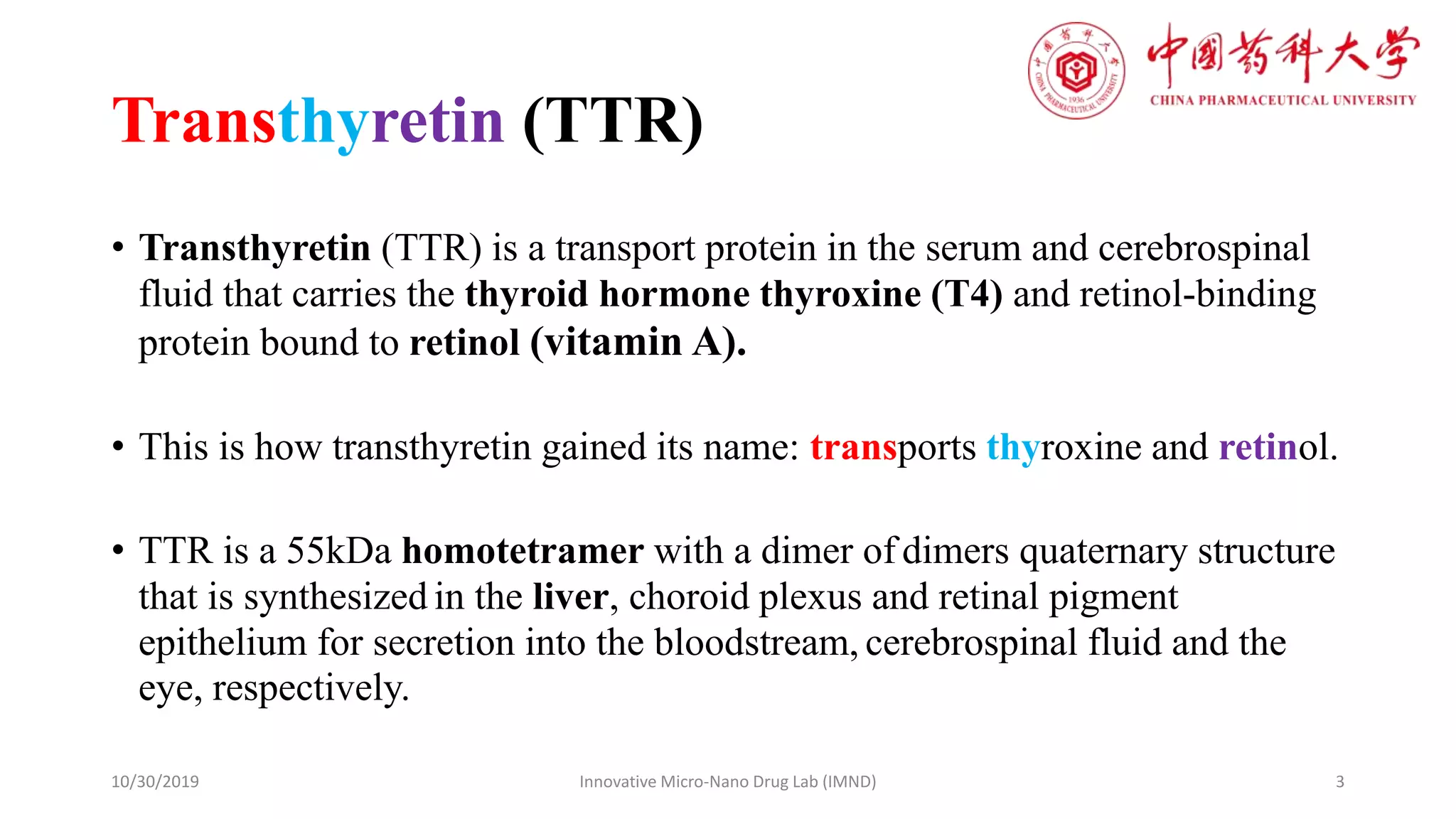 中国药科大学
CHINA PHARMACEUTICAL UNIVERSITY

Transthyretin (TTR)

• Transthyretin (TTR) is a transport protein in the serum and cerebrospinal fluid that carries the thyroid hormone thyroxine (T4) and retinol-binding protein bound to retinol (vitamin A).

• This is how transthyretin gained its name: transports thyroxine and retinol.

• TTR is a 55kDa homotetramer with a dimer of dimers quaternary structure that is synthesized in the liver, choroid plexus and retinal pigment epithelium for secretion into the bloodstream, cerebrospinal fluid and the eye, respectively.

10/30/2019

Innovative Micro-Nano Drug Lab (IMND)

3